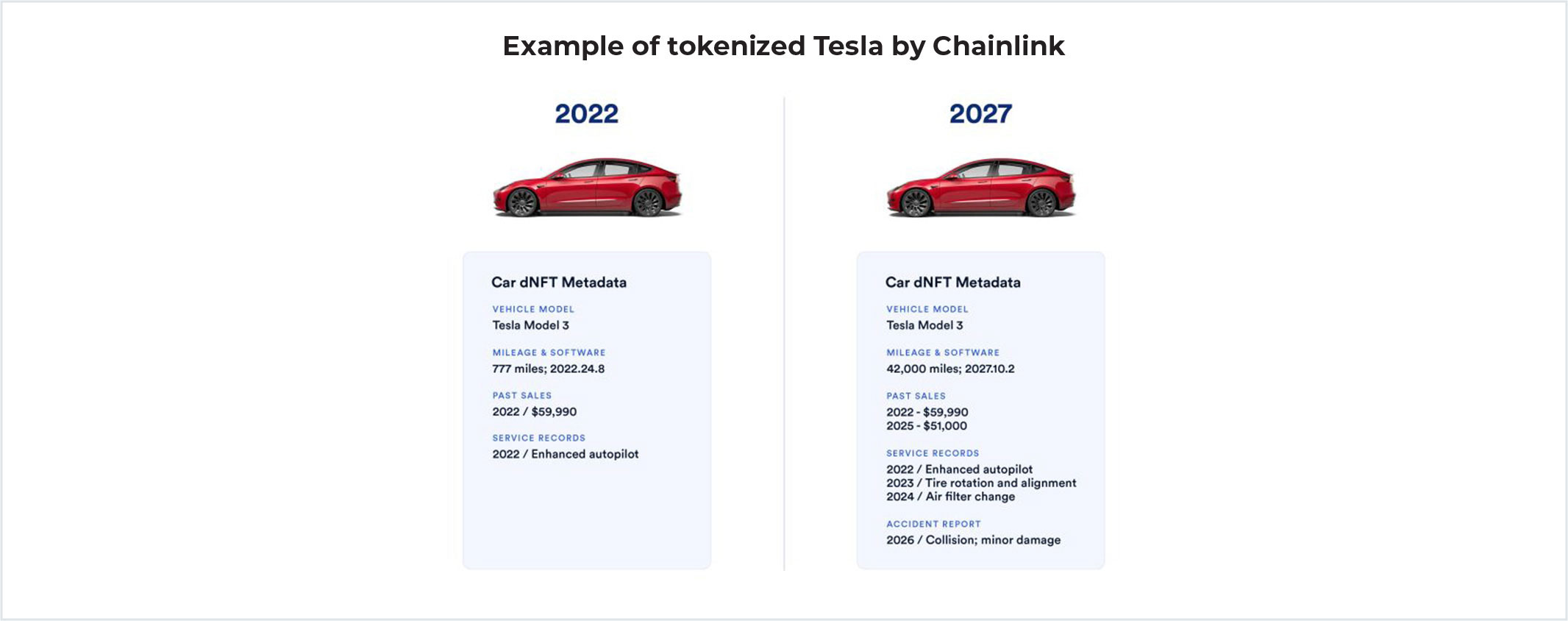 Example of tokenized Tesla by Chainlink

2022

Car dNFT Metadata

VEHICLE MODEL
Tesla Model 3

MILEAGE & SOFTWARE
777 miles; 2022.24.8

PAST SALES
2022 / $59,990

SERVICE RECORDS
2022 / Enhanced autopilot

2027

Car dNFT Metadata

VEHICLE MODEL
Tesla Model 3

MILEAGE & SOFTWARE
42,000 miles; 2027.10.2

PAST SALES
2022 - $59,990
2025 - $51,000

SERVICE RECORDS
2022 / Enhanced autopilot
2023 / Tire rotation and alignment
2024 / Air filter change

ACCIDENT REPORT
2026 / Collision; minor damage